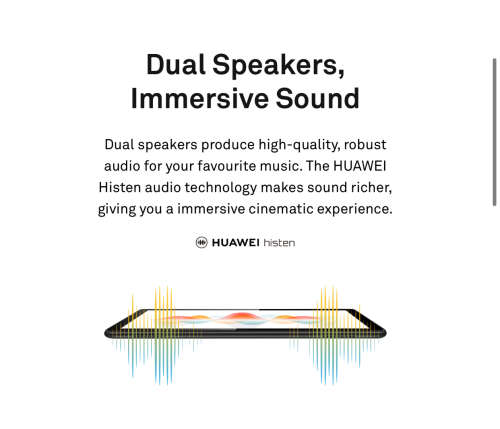 Dual Speakers, Immersive Sound

Dual speakers produce high-quality, robust audio for your favourite music. The HUAWEI Histen audio technology makes sound richer, giving you a immersive cinematic experience.

HUAWEI histen